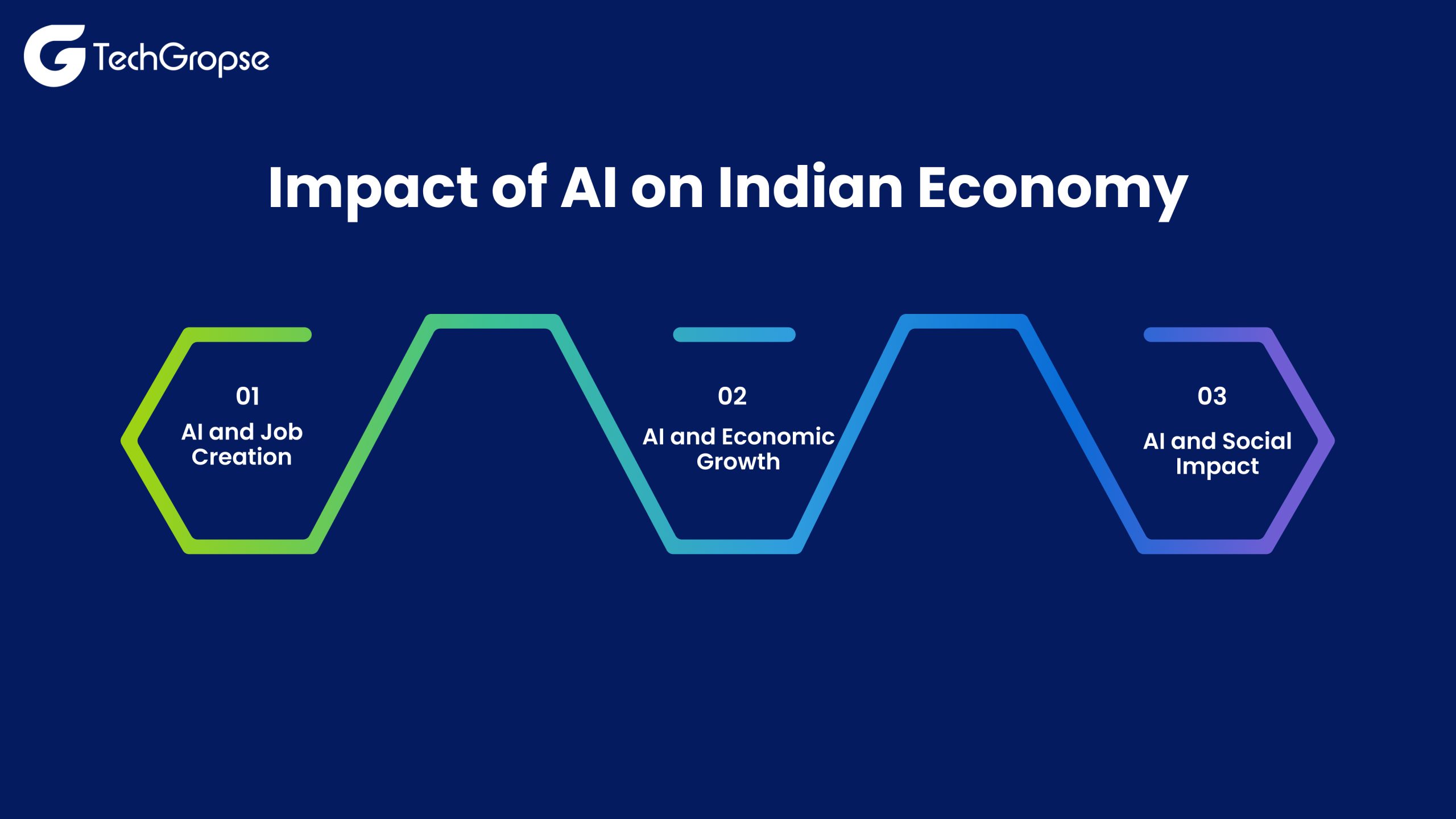 TechGropse

Impact of AI on Indian Economy

01
AI and Job Creation

02
AI and Economic Growth

03
AI and Social Impact